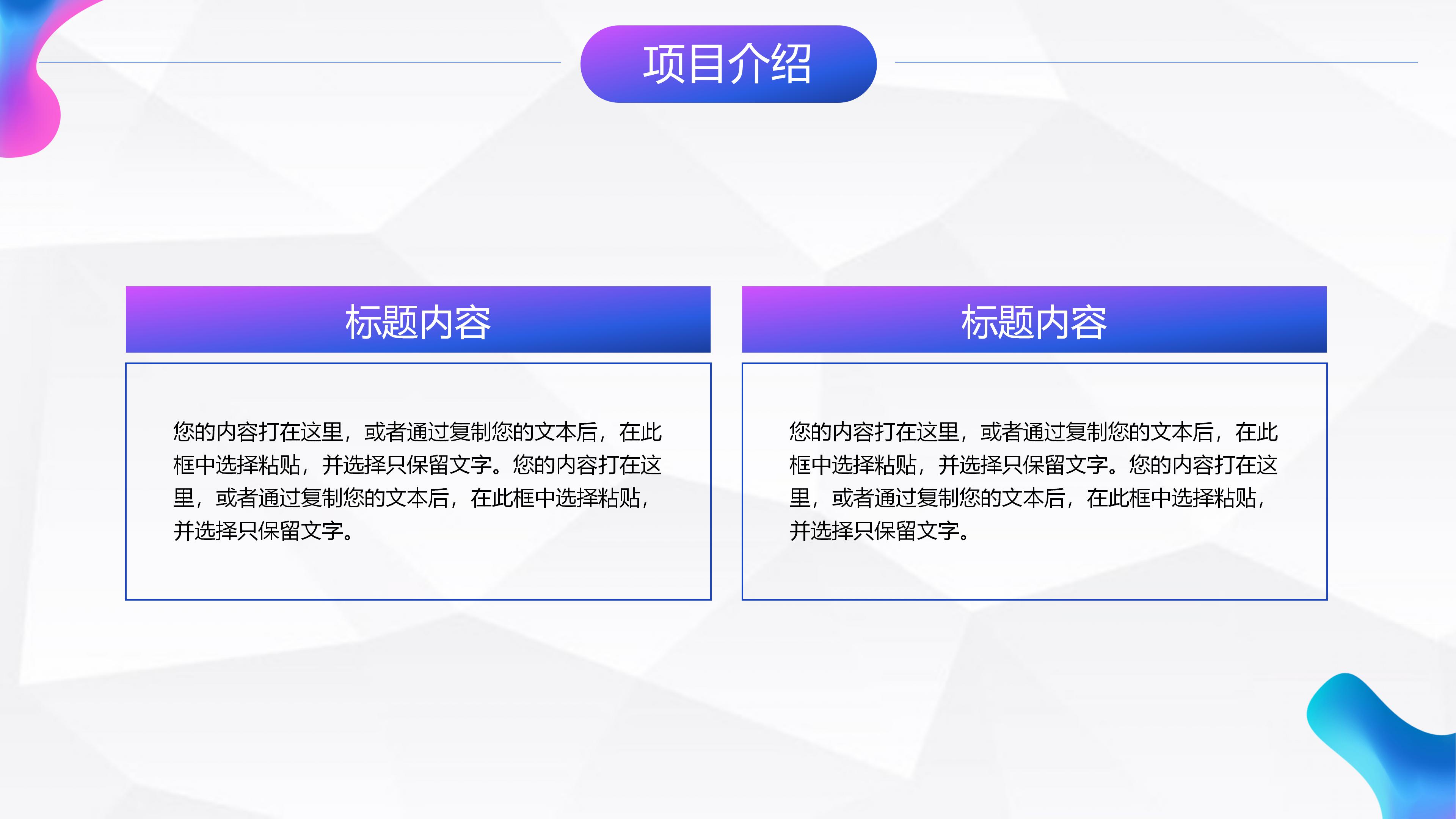 项目介绍

标题内容

您的内容打在这里，或者通过复制您的文本后，在此框中选择粘贴，并选择只保留文字。您的内容打在这里，或者通过复制您的文本后，在此框中选择粘贴，并选择只保留文字。

标题内容

您的内容打在这里，或者通过复制您的文本后，在此框中选择粘贴，并选择只保留文字。您的内容打在这里，或者通过复制您的文本后，在此框中选择粘贴，并选择只保留文字。